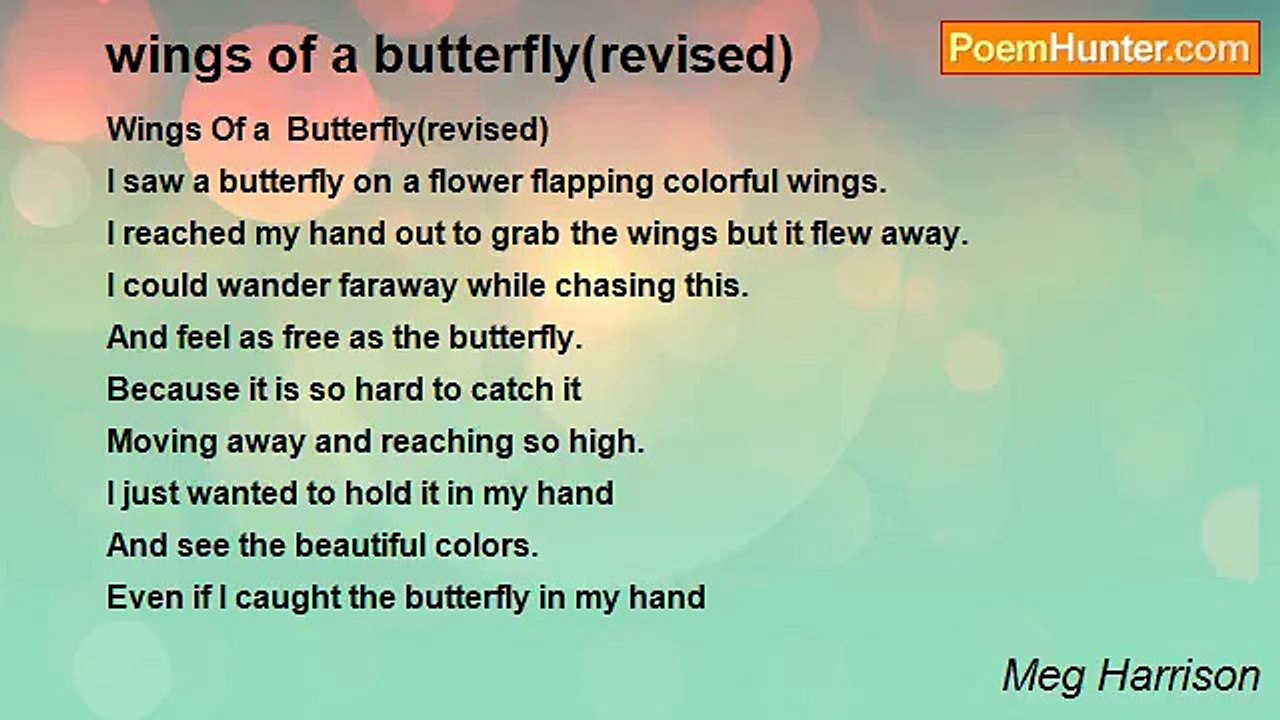 wings of a butterfly(revised)

PoemHunter.com

Wings Of a Butterfly(revised)
I saw a butterfly on a flower flapping colorful wings.
I reached my hand out to grab the wings but it flew away.
I could wander faraway while chasing this.
And feel as free as the butterfly.
Because it is so hard to catch it
Moving away and reaching so high.
I just wanted to hold it in my hand
And see the beautiful colors.
Even if I caught the butterfly in my hand

Meg Harrison